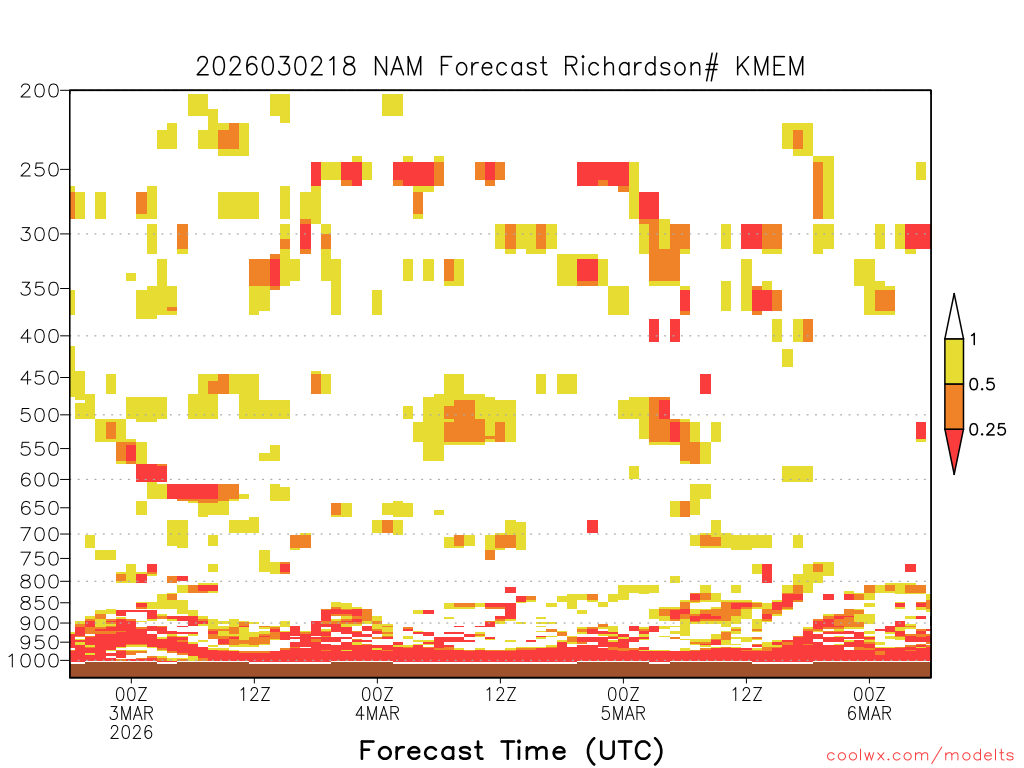 2026030218 NAM Forecast Richardson# KMEM

200
250
300
350
400
450
500
550
600
650
700
750
800
850
900
950
1000

1
0.5
0.25

00Z
3MAR
2026
12Z
00Z
4MAR
12Z
00Z
5MAR
12Z
00Z
6MAR

Forecast Time (UTC)

coolwx.com/modelts